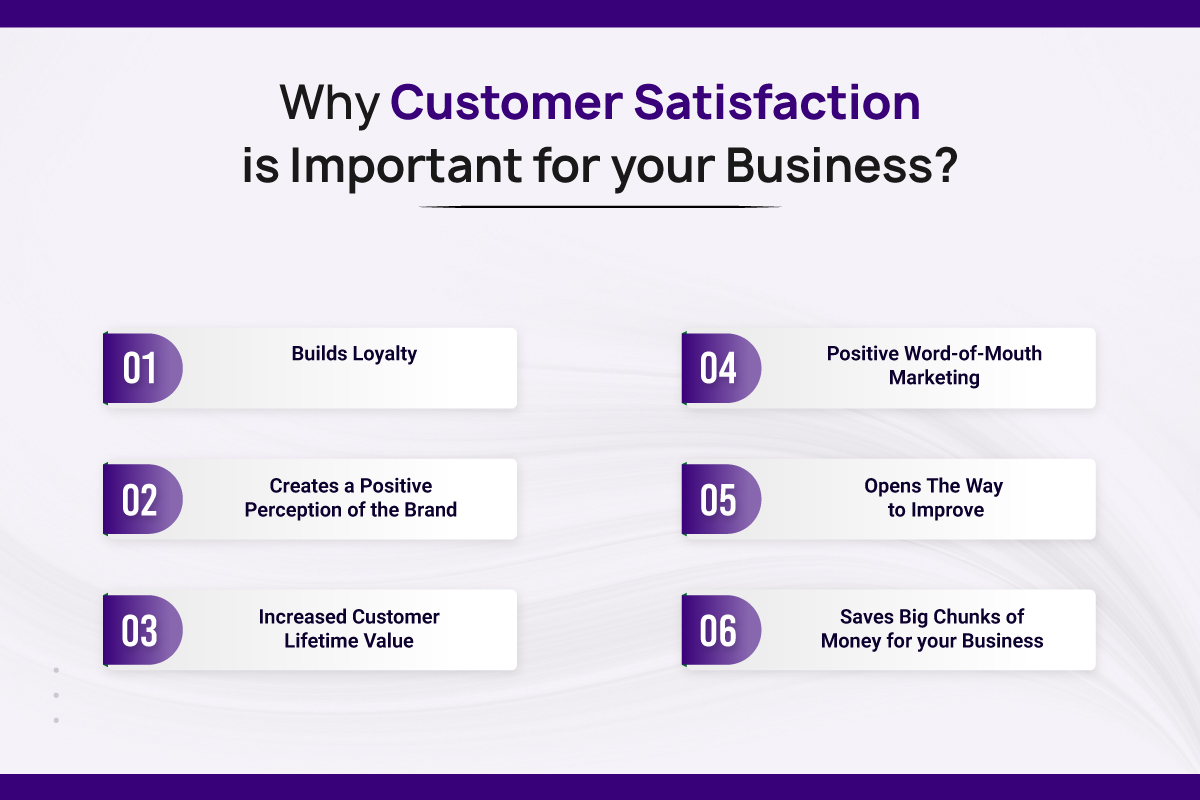 Why Customer Satisfaction is Important for your Business?

01 Builds Loyalty

02 Creates a Positive Perception of the Brand

03 Increased Customer Lifetime Value

04 Positive Word-of-Mouth Marketing

05 Opens The Way to Improve

06 Saves Big Chunks of Money for your Business